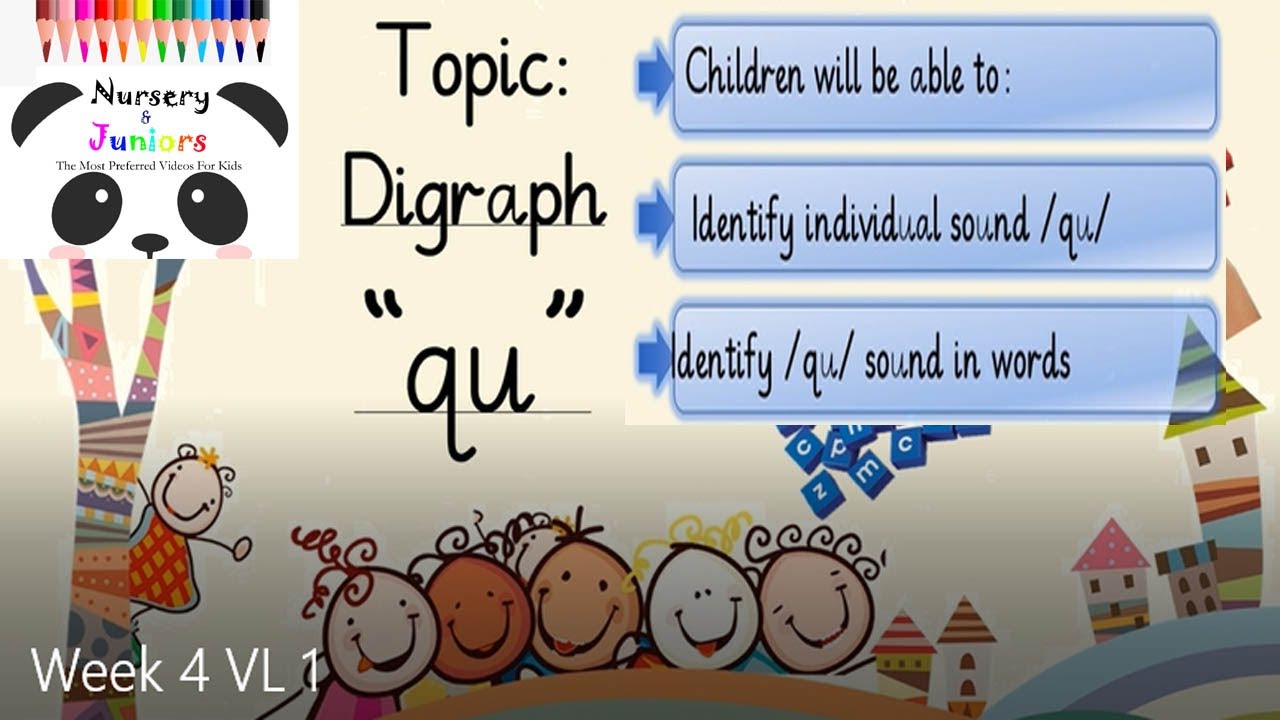 Nursery
&
Juniors
The Most Preferred Videos For Kids

Topic:
Digraph
"qu"

Children will be able to:

Identify individual sound /qu/

Identify /qu/ sound in words

Week 4 VL 1